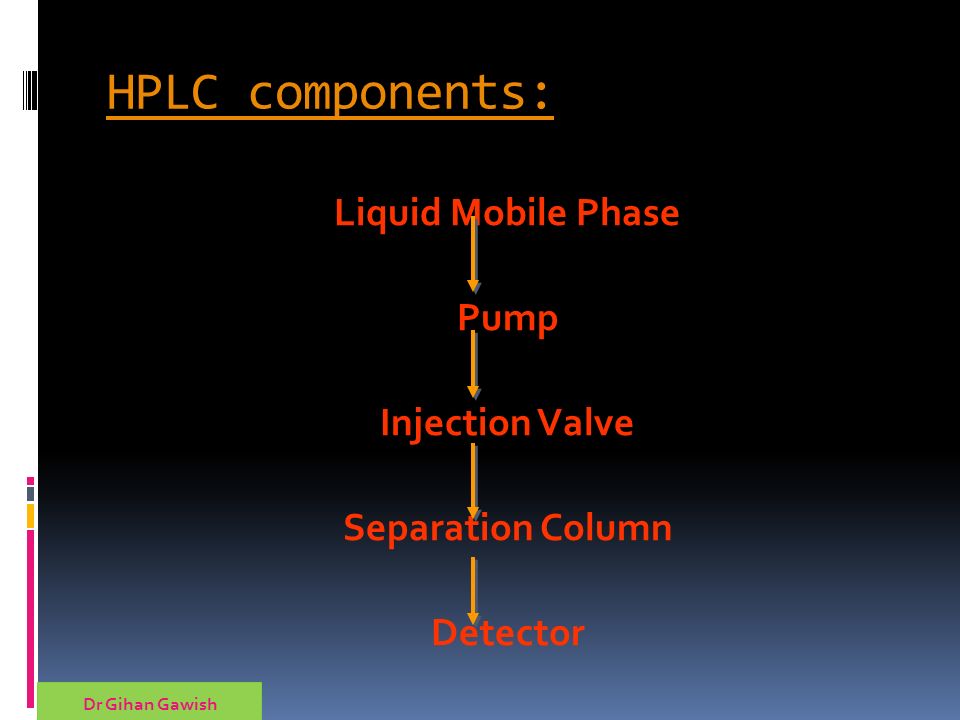 HPLC components:

Liquid Mobile Phase

Pump

Injection Valve

Separation Column

Detector

Dr Gihan Gawish